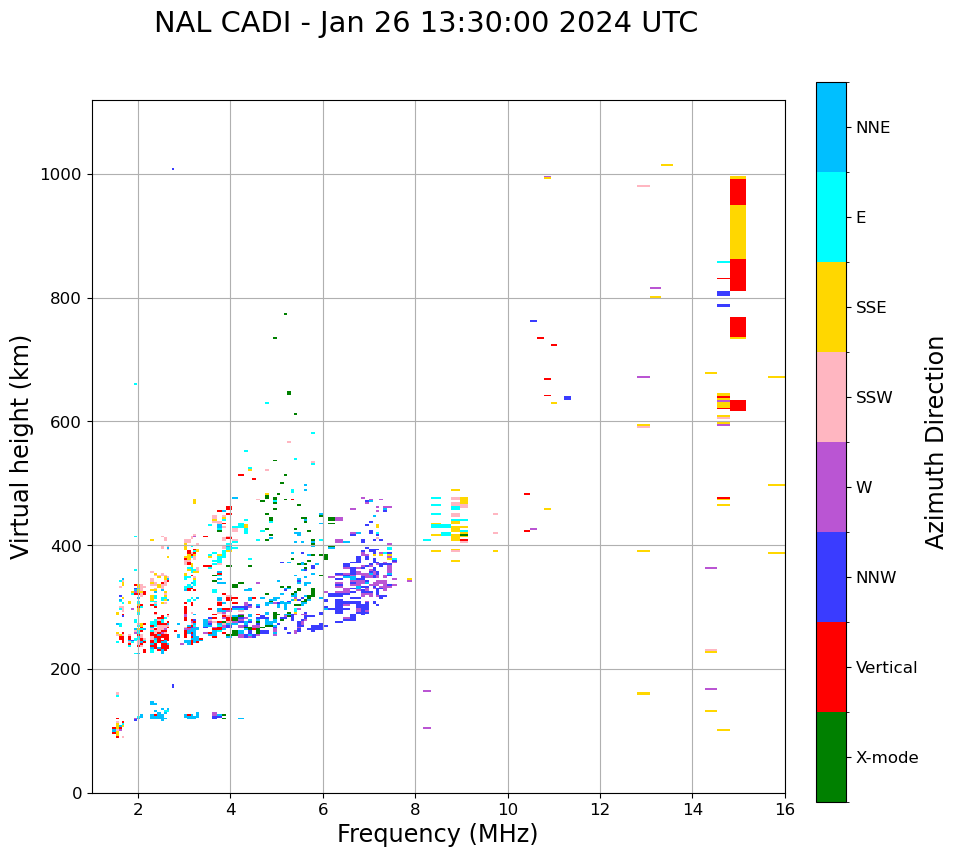 NAL CADI - Jan 26 13:30:00 2024 UTC

Virtual height (km)

1000
800
600
400
200
0

2
4
6
8
10
12
14
16

Frequency (MHz)

NNE
E
SSE
SSW
W
NNW
Vertical
X-mode

Azimuth Direction